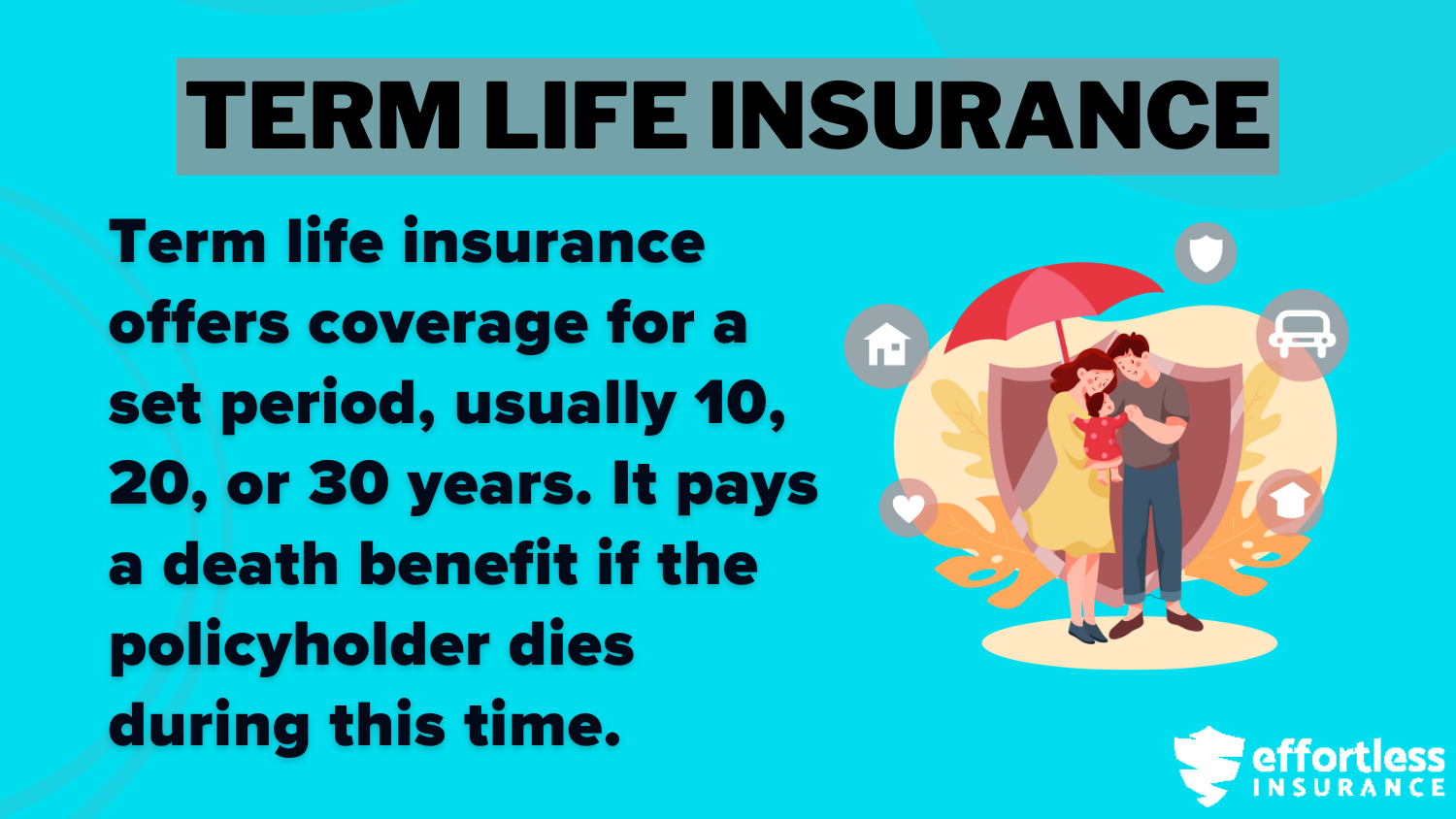 TERM LIFE INSURANCE

Term life insurance offers coverage for a set period, usually 10, 20, or 30 years. It pays a death benefit if the policyholder dies during this time.

effortless
INSURANCE